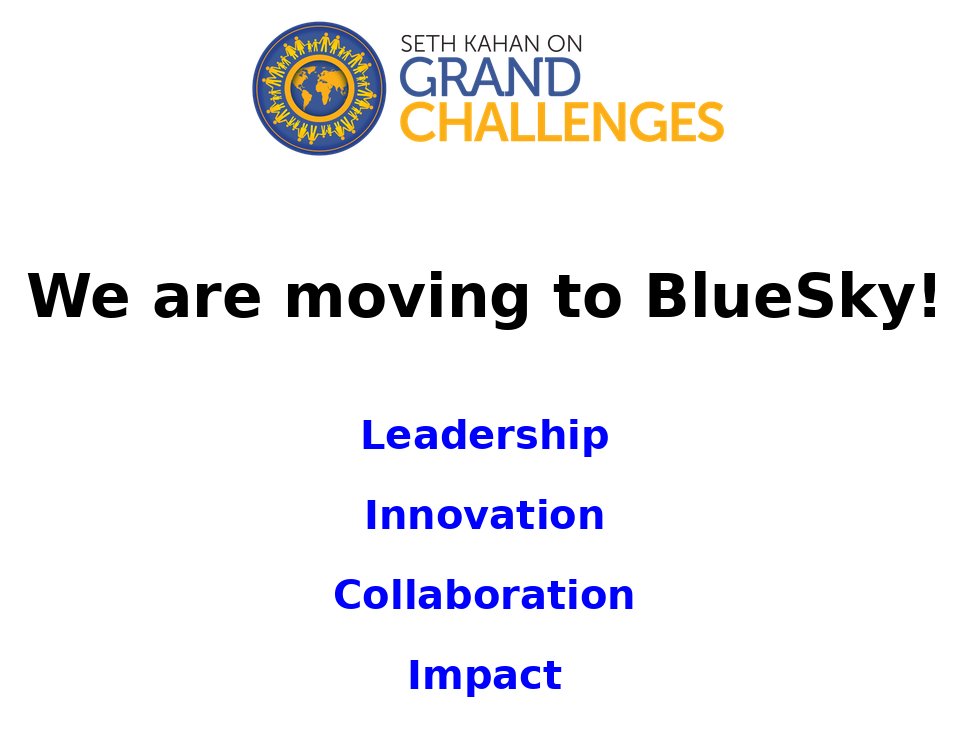 SETH KAHAN ON
GRAND
CHALLENGES

We are moving to BlueSky!

Leadership

Innovation

Collaboration

Impact